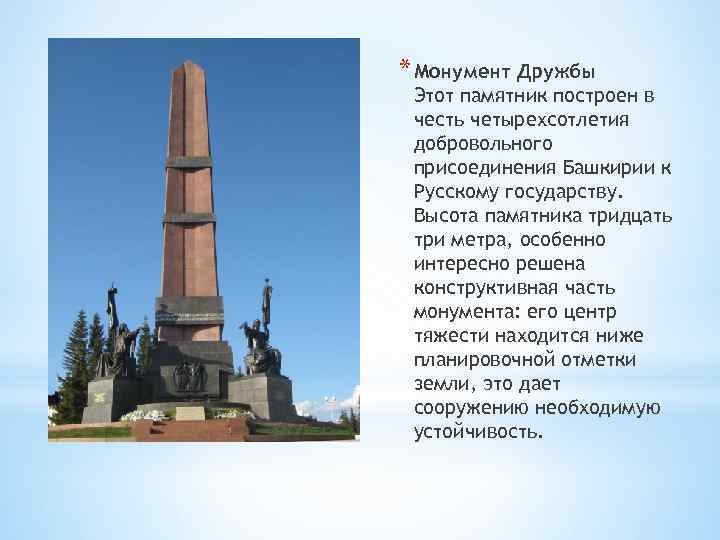 * Монумент Дружбы
Этот памятник построен в честь четырехсотлетия добровольного присоединения Башкирии к Русскому государству. Высота памятника тридцать три метра, особенно интересно решена конструктивная часть монумента: его центр тяжести находится ниже планировочной отметки земли, это дает сооружению необходимую устойчивость.